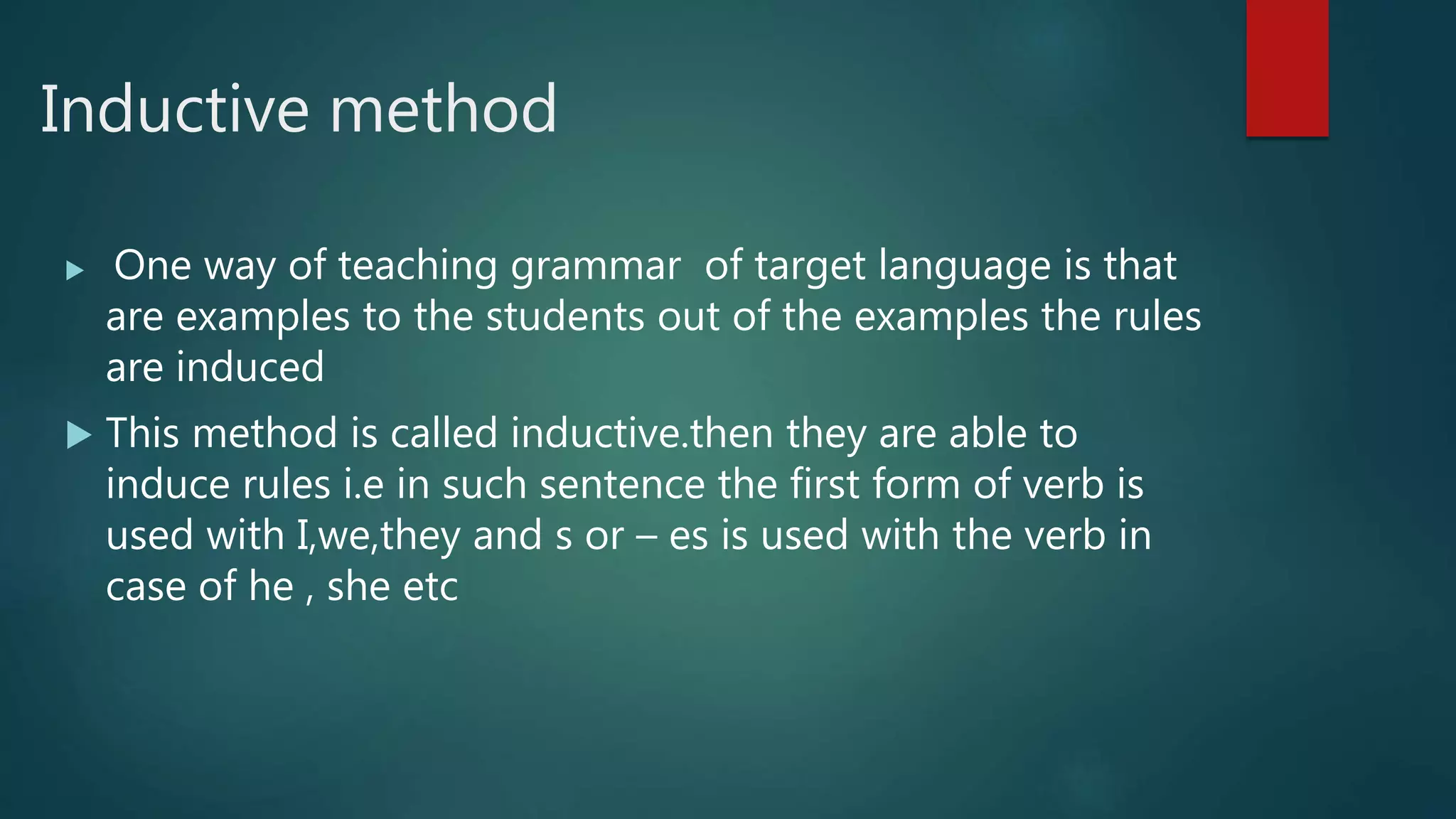 Inductive method

▶ One way of teaching grammar of target language is that are examples to the students out of the examples the rules are induced

▶ This method is called inductive.then they are able to induce rules i.e in such sentence the first form of verb is used with I,we,they and s or – es is used with the verb in case of he , she etc